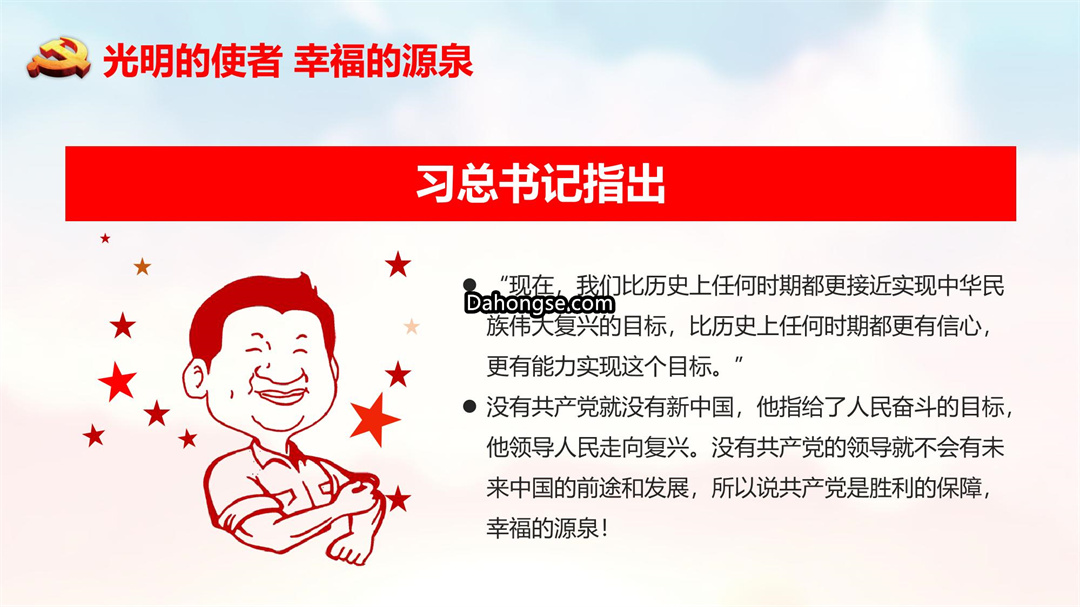 光明的使者 幸福的源泉

习总书记指出

● “现在，我们比历史上任何时期都更接近实现中华民族伟大复兴的目标，比历史上任何时期都更有信心，更有能力实现这个目标。”

Dahongse.com

● 没有共产党就没有新中国，他指给了人民奋斗的目标，他领导人民走向复兴。没有共产党的领导就不会有未来中国的前途和发展，所以说共产党是胜利的保障，幸福的源泉！